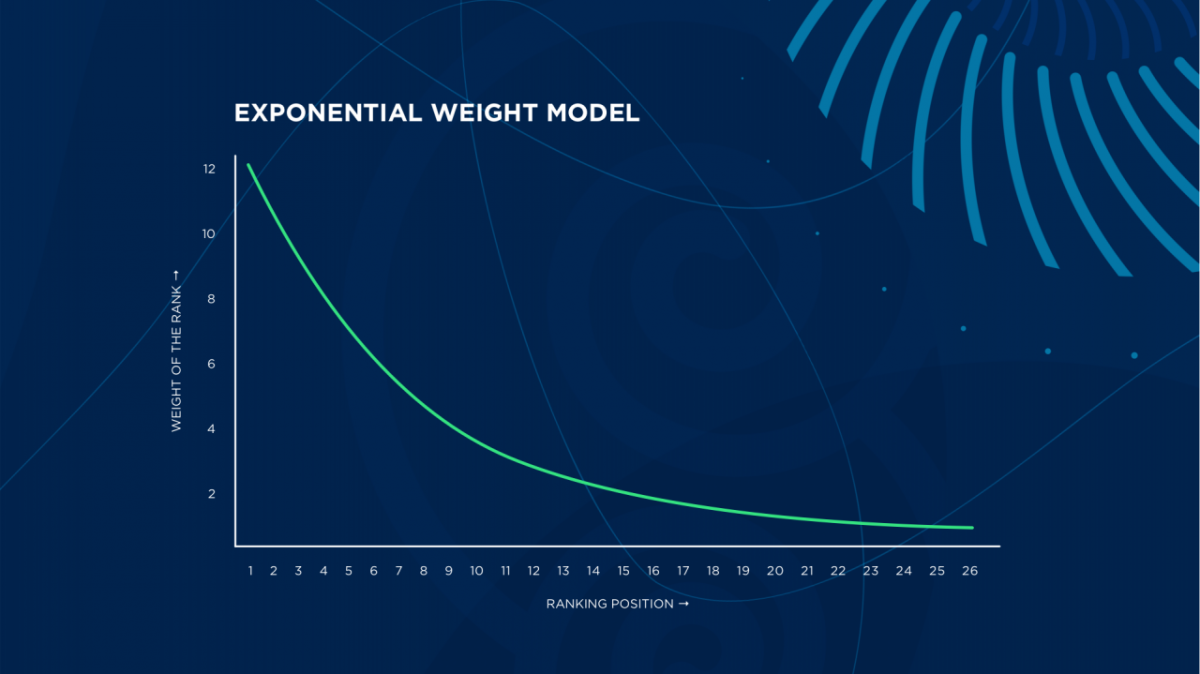 EXPONENTIAL WEIGHT MODEL

WEIGHT OF THE RANK →

12
10
8
6
4
2

1 2 3 4 5 6 7 8 9 10 11 12 13 14 15 16 17 18 19 20 21 22 23 24 25 26

RANKING POSITION →